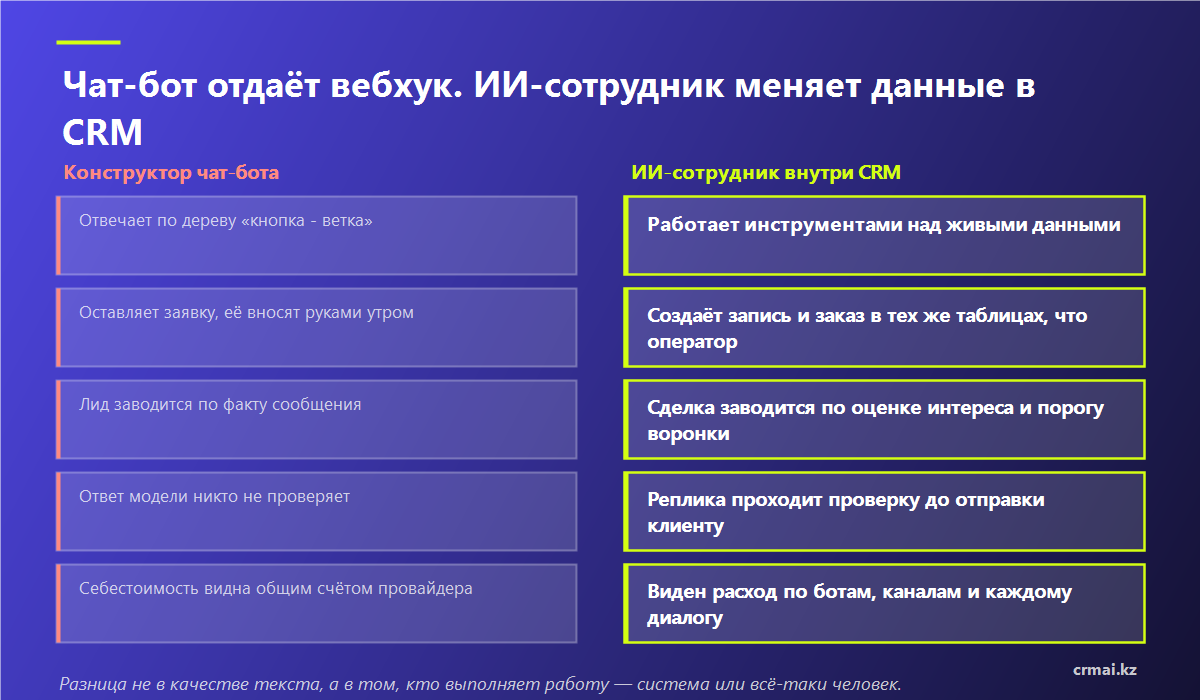 Чат-бот отдаёт вебхук. ИИ-сотрудник меняет данные в CRM

Конструктор чат-бота

Отвечает по дереву «кнопка - ветка»

Оставляет заявку, её вносят руками утром

Лид заводится по факту сообщения

Ответ модели никто не проверяет

Себестоимость видна общим счётом провайдера

ИИ-сотрудник внутри CRM

Работает инструментами над живыми данными

Создаёт запись и заказ в тех же таблицах, что оператор

Сделка заводится по оценке интереса и порогу воронки

Реплика проходит проверку до отправки клиенту

Виден расход по ботам, каналам и каждому диалогу

Разница не в качестве текста, а в том, кто выполняет работу — система или всё-таки человек.

crmai.kz